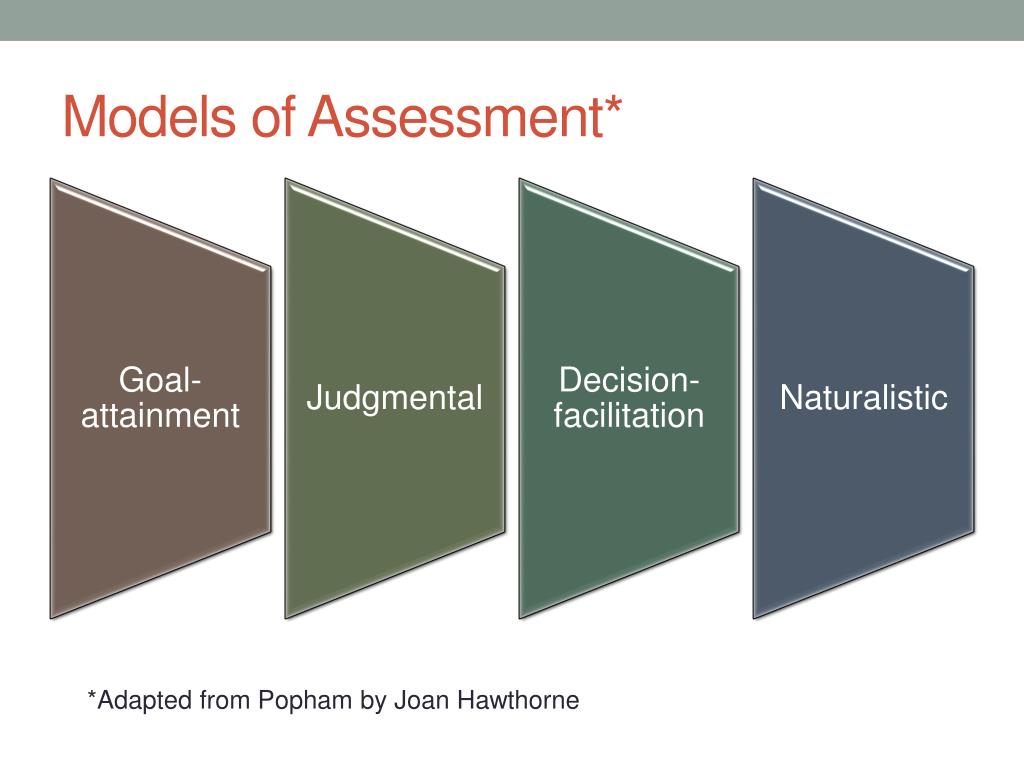 Models of Assessment*

Goal-attainment

Judgmental

Decision-facilitation

Naturalistic

*Adapted from Popham by Joan Hawthorne